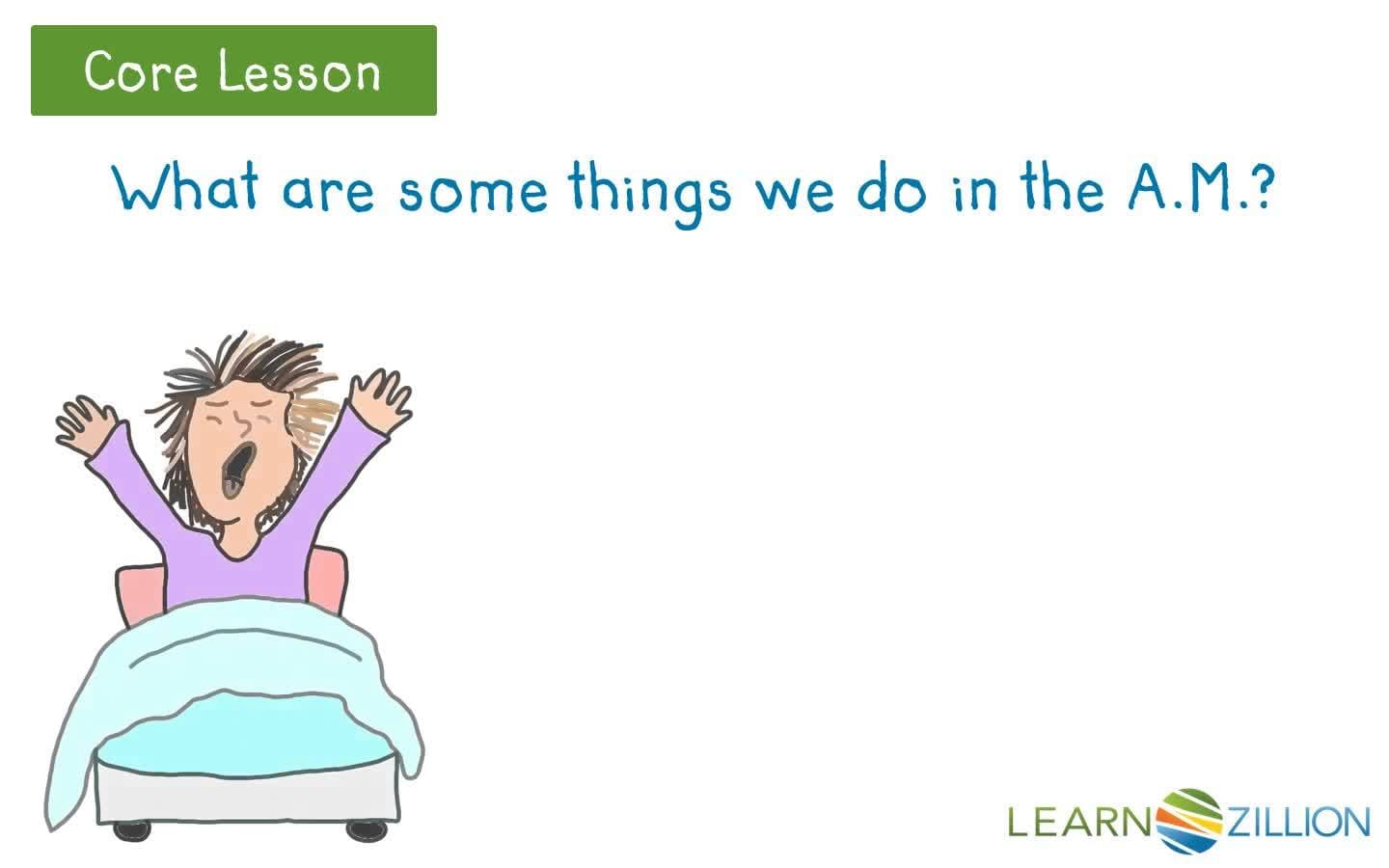 Core Lesson

What are some things we do in the A.M.?

LEARNZILLION